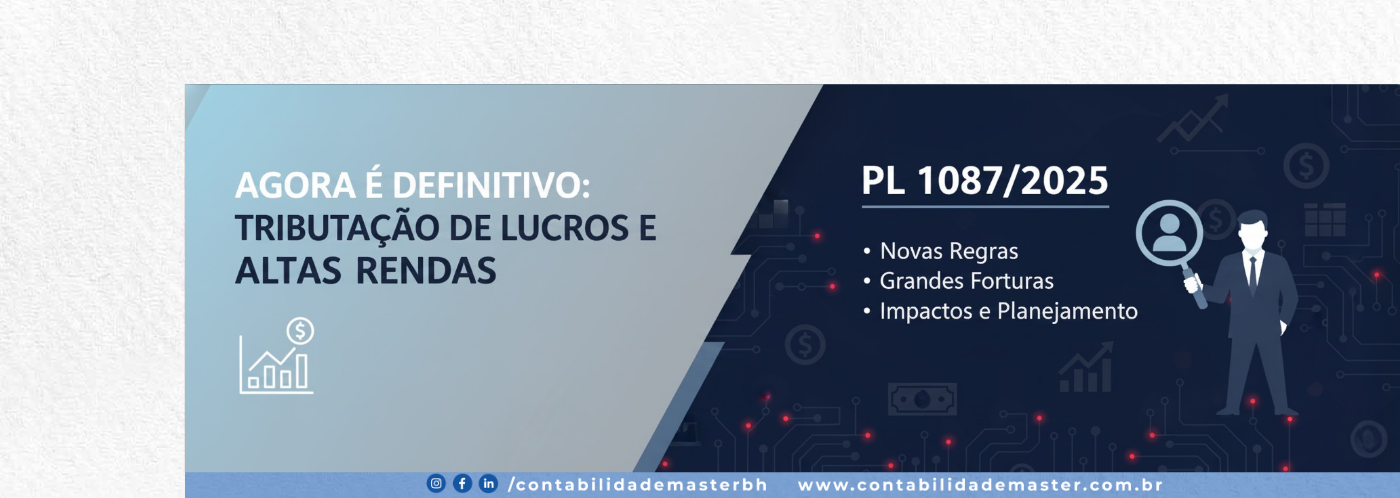 AGORA É DEFINITIVO:
TRIBUTAÇÃO DE LUCROS E ALTAS RENDAS

PL 1087/2025

• Novas Regras
• Grandes Forturas
• Impactos e Planejamento

/contabilidademasterbh www.contabilidademaster.com.br